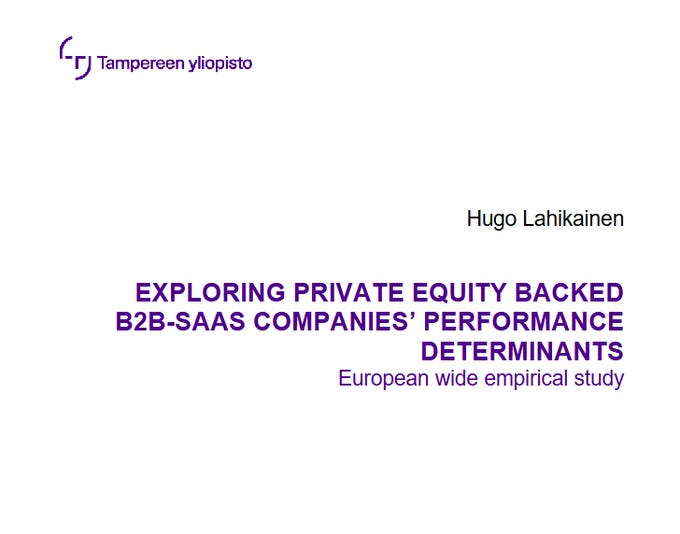 Tampereen yliopisto

Hugo Lahikainen

EXPLORING PRIVATE EQUITY BACKED B2B-SAAS COMPANIES' PERFORMANCE DETERMINANTS
European wide empirical study